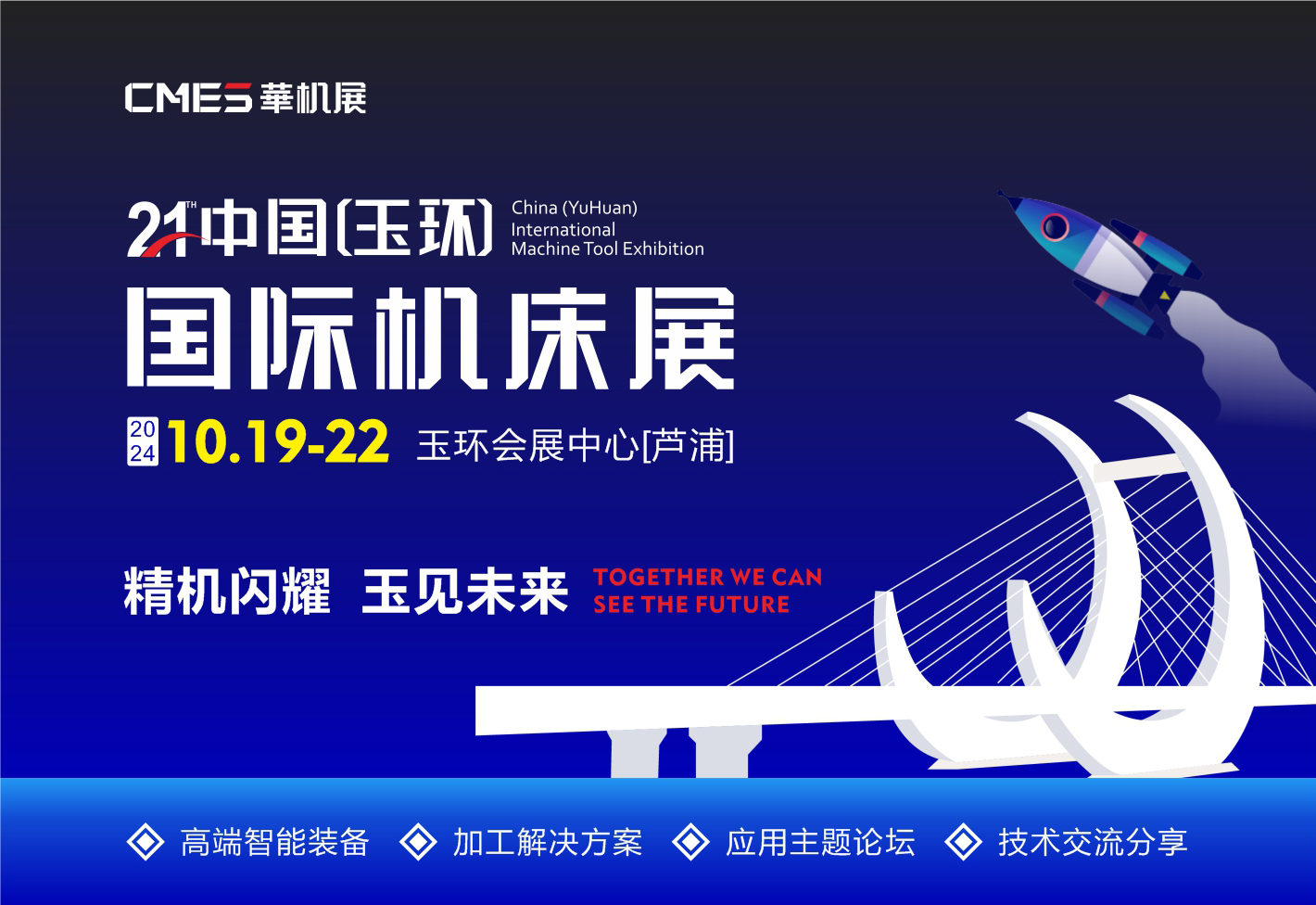 CMES 華机展

21TH 中国(玉环) China (YuHuan) International Machine Tool Exhibition

国际机床展

2024 10.19-22 玉环会展中心[芦浦]

精机闪耀 玉见未来 TOGETHER WE CAN SEE THE FUTURE

高端智能装备 加工解决方案 应用主题论坛 技术交流分享